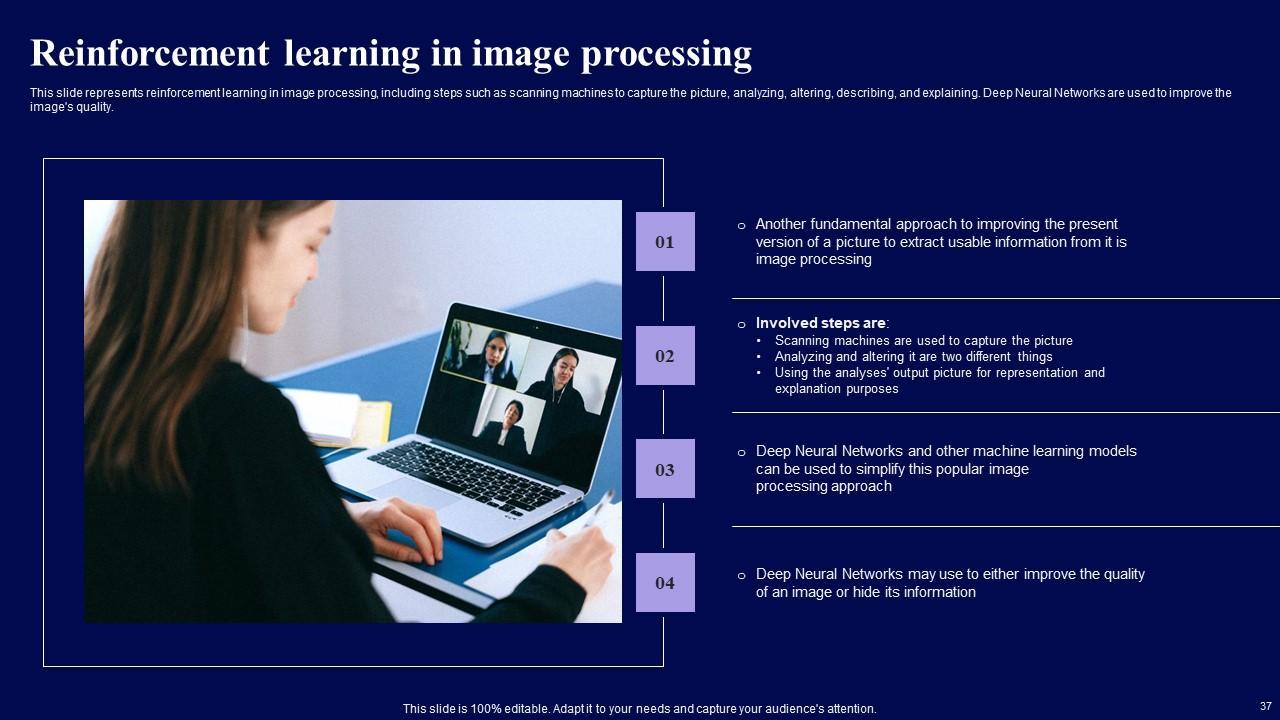 Reinforcement learning in image processing

This slide represents reinforcement learning in image processing, including steps such as scanning machines to capture the picture, analyzing, altering, describing, and explaining. Deep Neural Networks are used to improve the image's quality.

01

o Another fundamental approach to improving the present version of a picture to extract usable information from it is image processing

02

o Involved steps are:
• Scanning machines are used to capture the picture
• Analyzing and altering it are two different things
• Using the analyses' output picture for representation and explanation purposes

03

o Deep Neural Networks and other machine learning models can be used to simplify this popular image processing approach

04

o Deep Neural Networks may use to either improve the quality of an image or hide its information

This slide is 100% editable. Adapt it to your needs and capture your audience's attention.

37